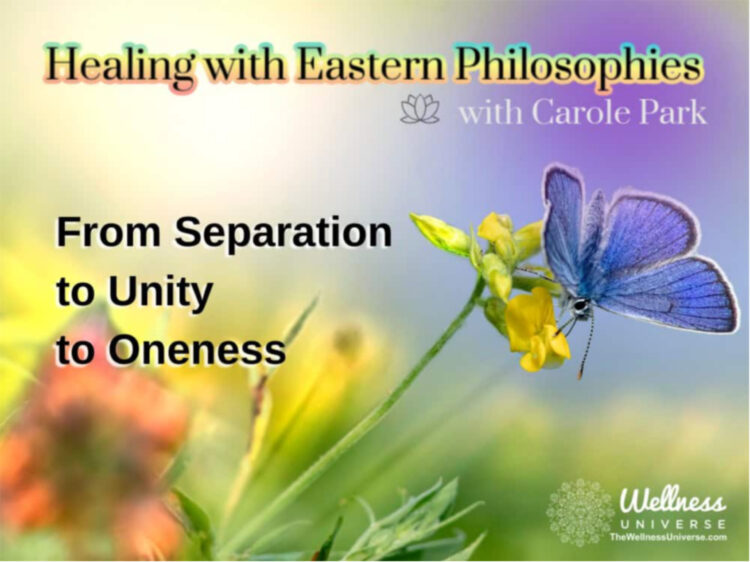 Healing with Eastern Philosophies
with Carole Park

From Separation
to Unity
to Oneness

Wellness
UNIVERSE
TheWellnessUniverse.com